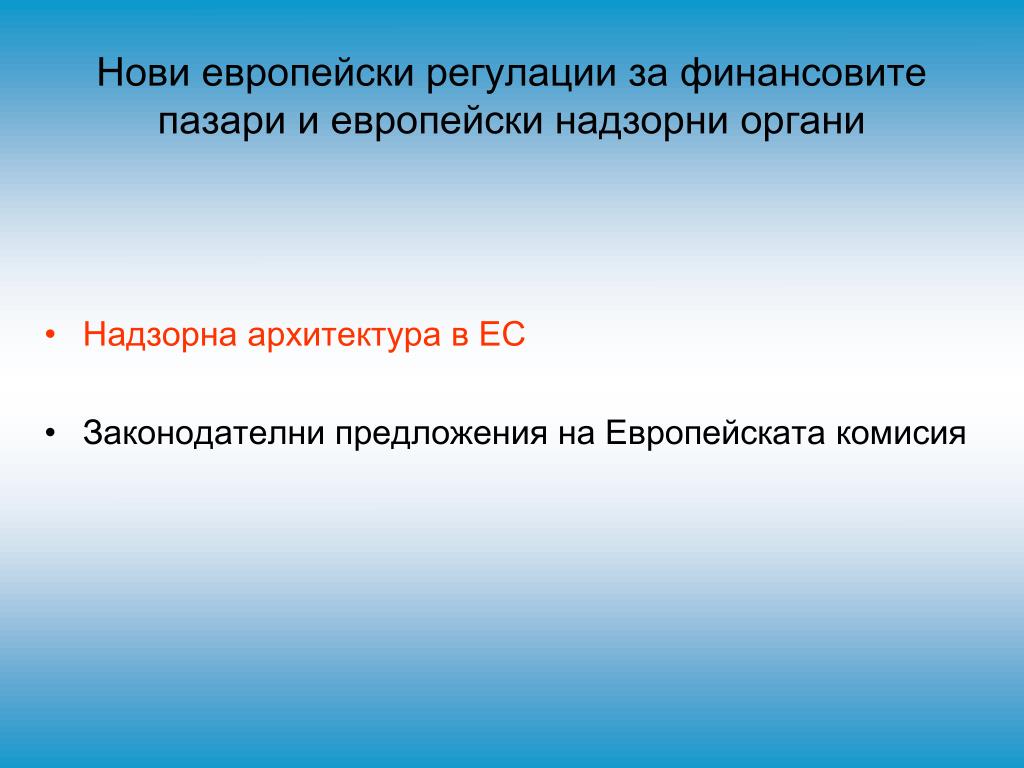 Нови европейски регулации за финансовите пазари и европейски надзорни органи

• Надзорна архитектура в ЕС

• Законодателни предложения на Европейската комисия